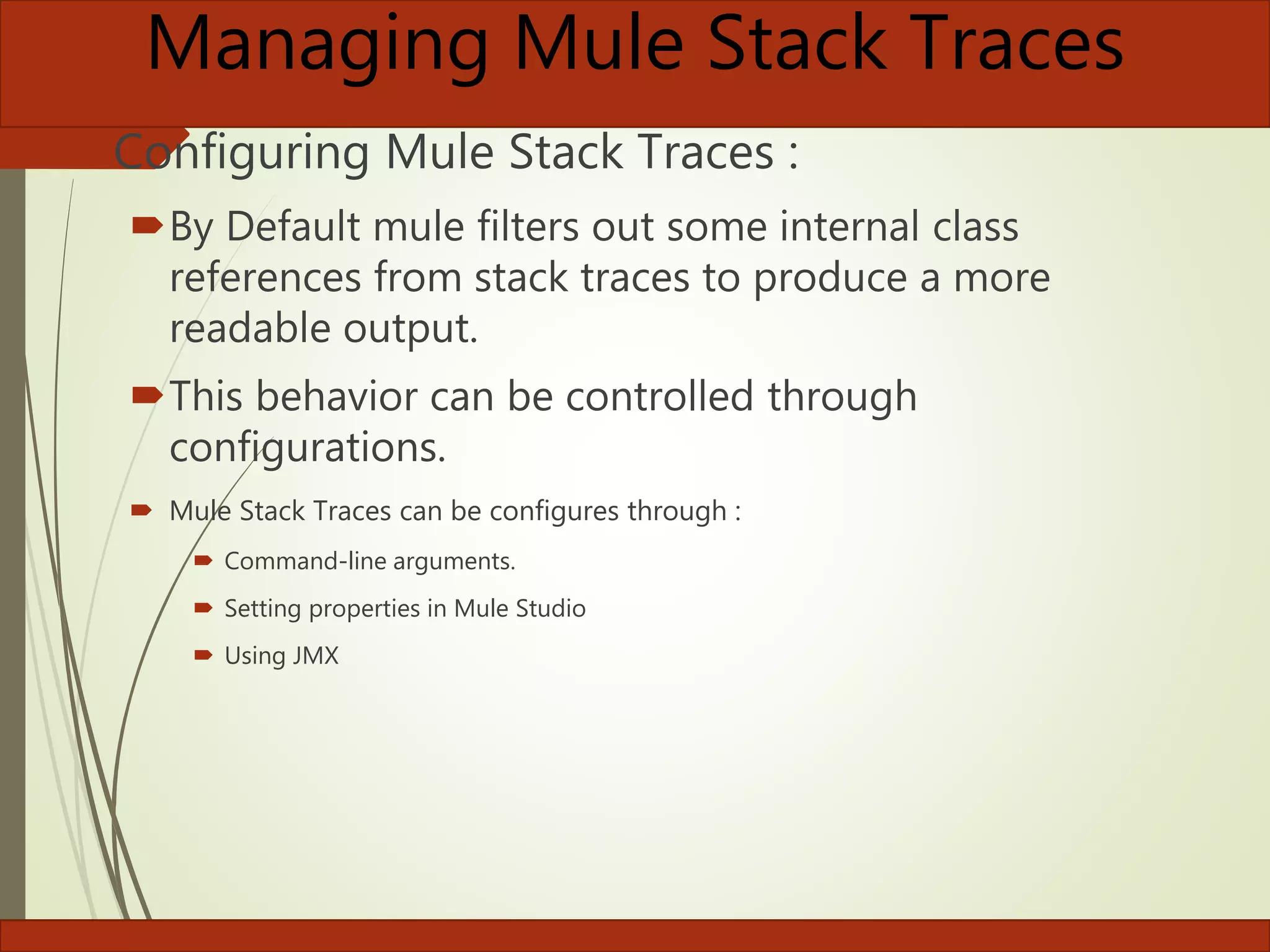 Managing Mule Stack Traces

Configuring Mule Stack Traces :

By Default mule filters out some internal class references from stack traces to produce a more readable output.

This behavior can be controlled through configurations.

Mule Stack Traces can be configures through :

Command-line arguments.

Setting properties in Mule Studio

Using JMX